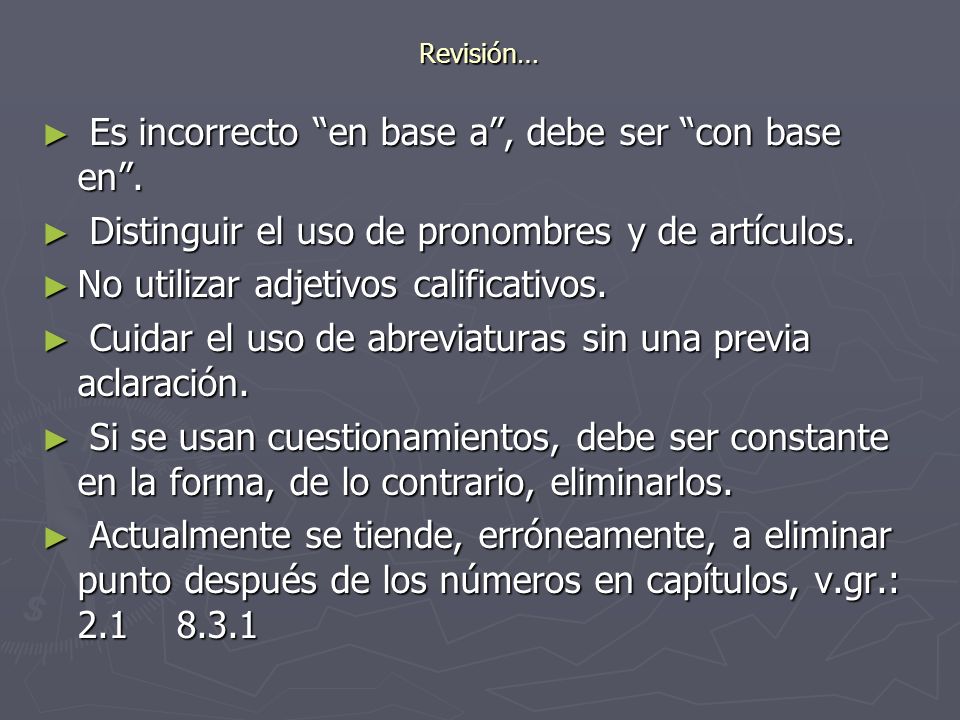 Revisión…

► Es incorrecto “en base a”, debe ser “con base en”.

► Distinguir el uso de pronombres y de artículos.

► No utilizar adjetivos calificativos.

► Cuidar el uso de abreviaturas sin una previa aclaración.

► Si se usan cuestionamientos, debe ser constante en la forma, de lo contrario, eliminarlos.

► Actualmente se tiende, erróneamente, a eliminar punto después de los números en capítulos, v.gr.: 2.1 8.3.1